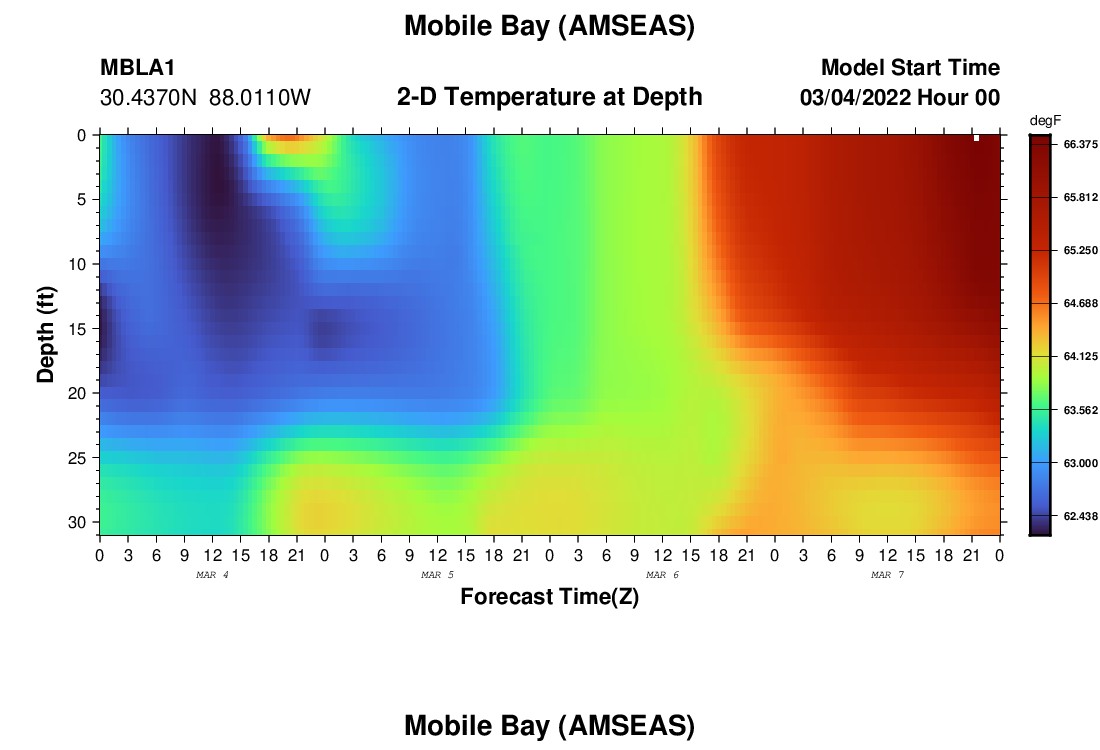 Mobile Bay (AMSEAS)

MBLA1
30.4370N 88.0110W

2-D Temperature at Depth

Model Start Time
03/04/2022 Hour 00

degF
66.375
65.812
65.250
64.688
64.125
63.562
63.000
62.438

Depth (ft)
0
5
10
15
20
25
30

0 3 6 9 12 15 18 21 0 3 6 9 12 15 18 21 0 3 6 9 12 15 18 21 0 3 6 9 12 15 18 21 0

MAR 4 MAR 5 MAR 6 MAR 7

Forecast Time(Z)

Mobile Bay (AMSEAS)